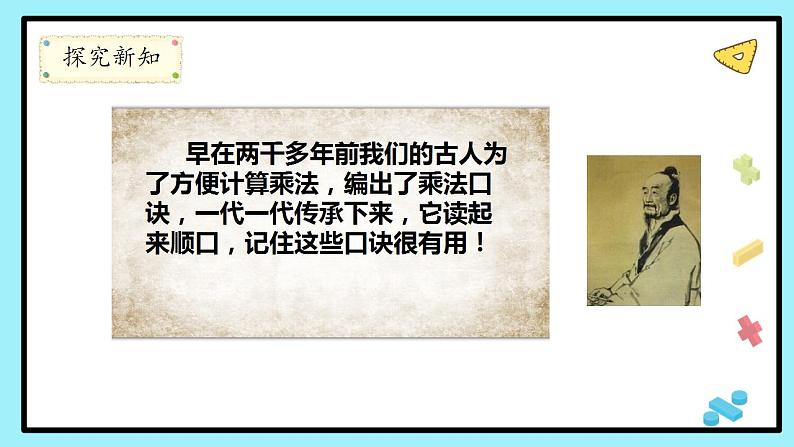 探究新知

早在两千多年前我们的古人为了方便计算乘法，编出了乘法口诀，一代一代传承下来，它读起来顺口，记住这些口诀很有用！